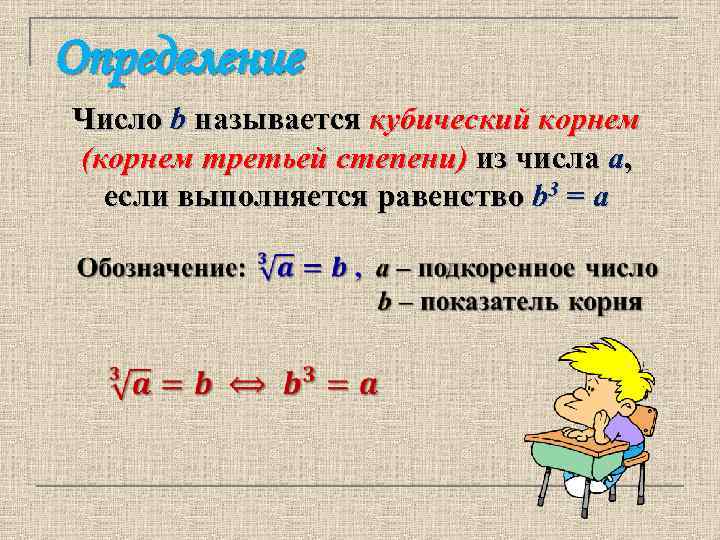 Определение

Число $b$ называется кубический корнем (корнем третьей степени) из числа $a$, если выполняется равенство $b^3 = a$

Обозначение: $\sqrt[3]{a} = b$ , $a$ – подкоренное число
$b$ – показатель корня

$\sqrt[3]{a} = b \Leftrightarrow b^3 = a$